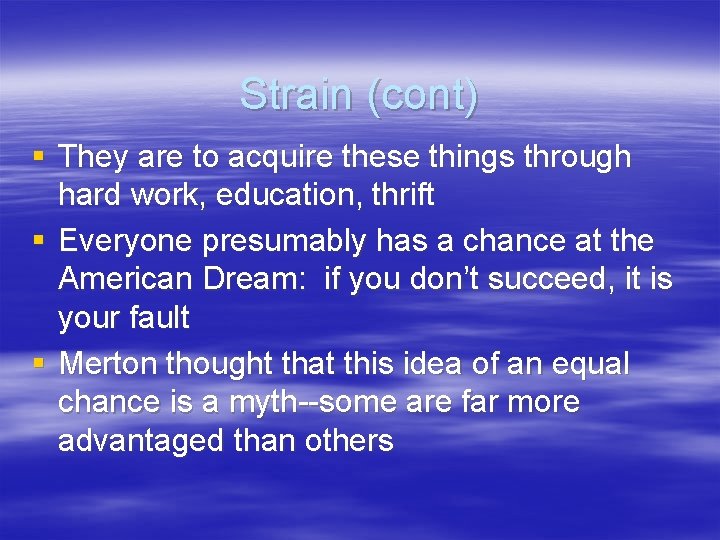 Strain (cont)

▪ They are to acquire these things through hard work, education, thrift

▪ Everyone presumably has a chance at the American Dream: if you don't succeed, it is your fault

▪ Merton thought that this idea of an equal chance is a myth--some are far more advantaged than others